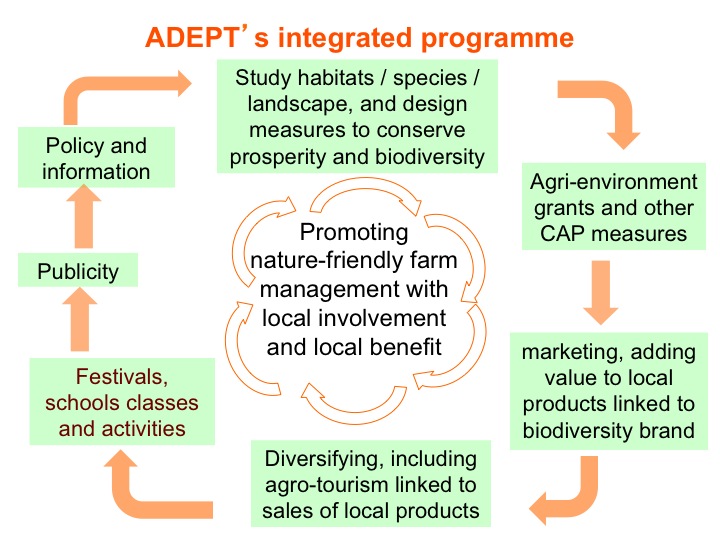 ADEPT's integrated programme

Study habitats / species / landscape, and design measures to conserve prosperity and biodiversity

Agri-environment grants and other CAP measures

marketing, adding value to local products linked to biodiversity brand

Diversifying, including agro-tourism linked to sales of local products

Festivals, schools classes and activities

Publicity

Policy and information

Promoting nature-friendly farm management with local involvement and local benefit